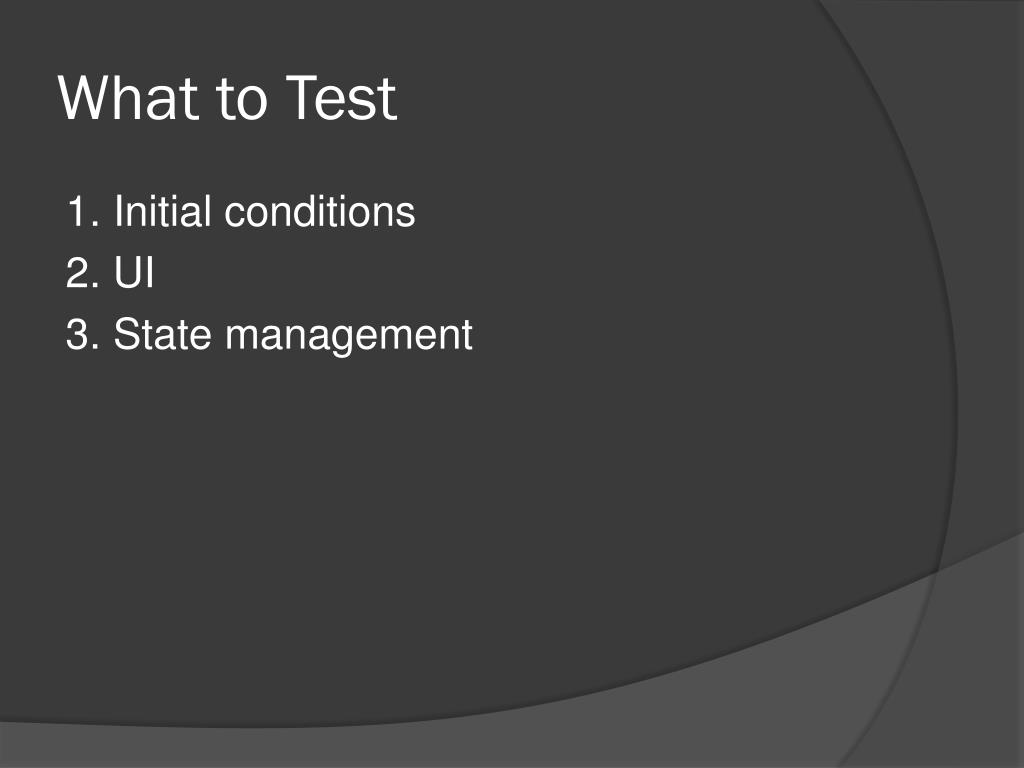 What to Test

1. Initial conditions
2. UI
3. State management